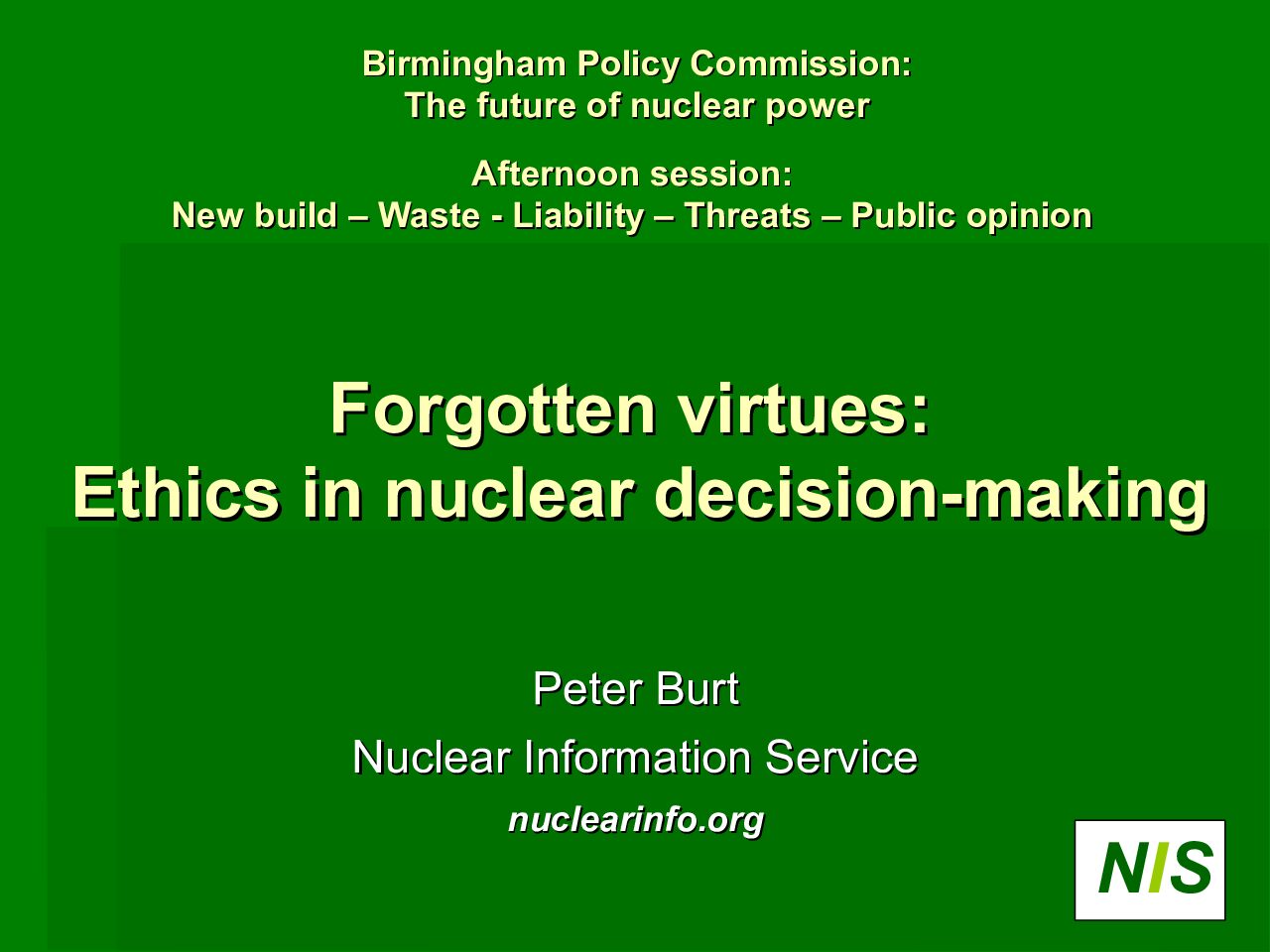 Birmingham Policy Commission:
The future of nuclear power

Afternoon session:
New build – Waste - Liability – Threats – Public opinion

Forgotten virtues:
Ethics in nuclear decision-making

Peter Burt

Nuclear Information Service

nuclearinfo.org

NIS